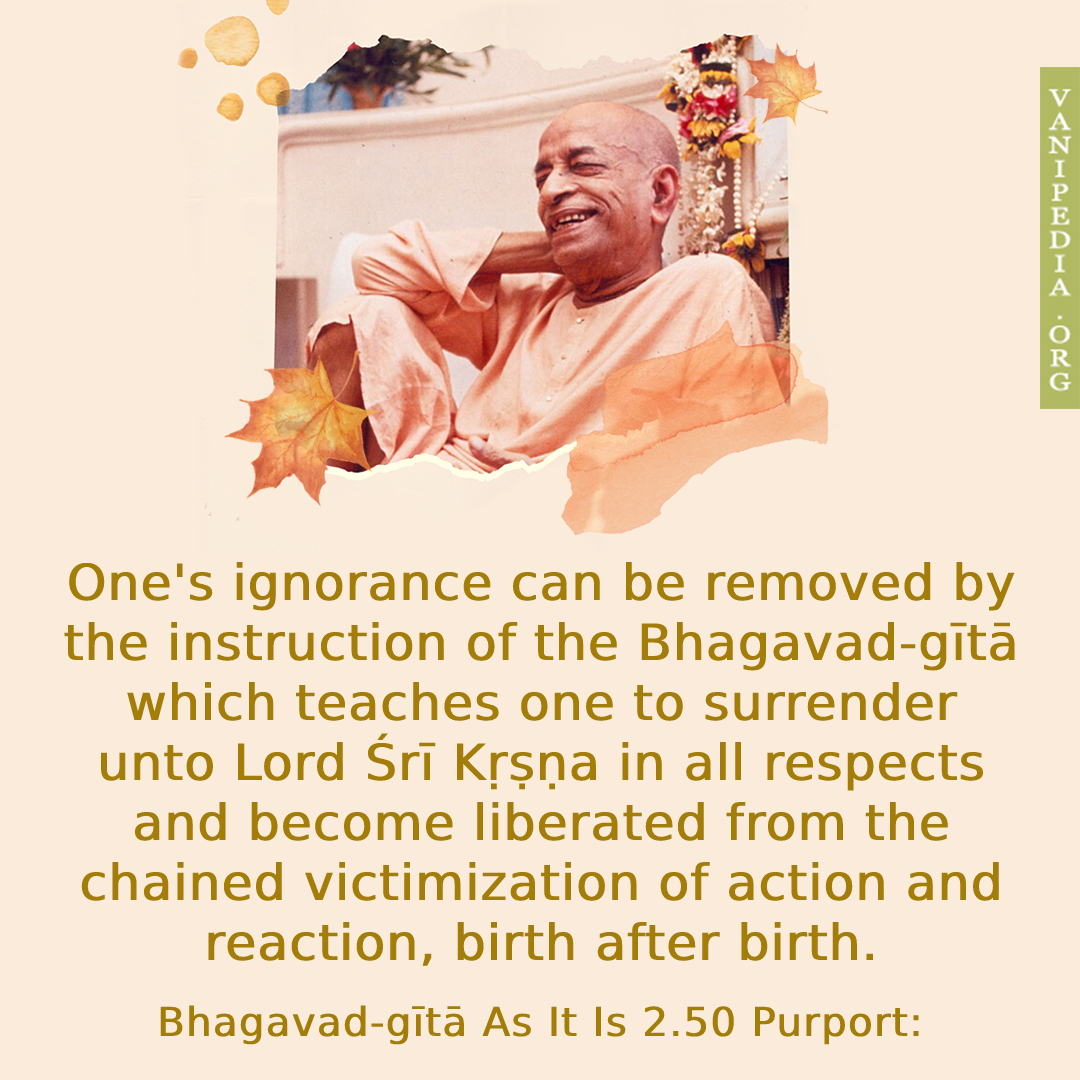 VANIPEDIA.ORG

One's ignorance can be removed by the instruction of the Bhagavad-gītā which teaches one to surrender unto Lord Śrī Kṛṣṇa in all respects and become liberated from the chained victimization of action and reaction, birth after birth.

Bhagavad-gītā As It Is 2.50 Purport: